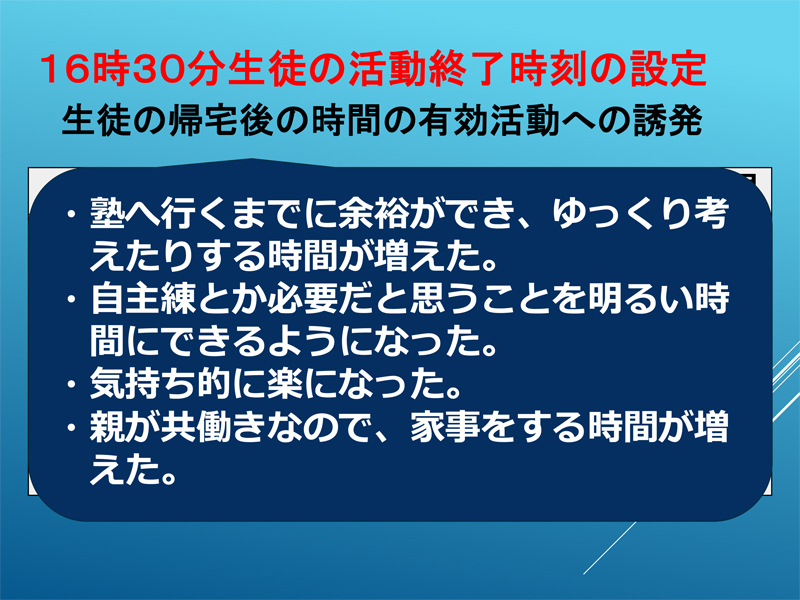 16時30分生徒の活動終了時刻の設定
生徒の帰宅後の時間の有効活動への誘発

・塾へ行くまでに余裕ができ、ゆっくり考えたりする時間が増えた。
・自主練とか必要だと思うことを明るい時間にできるようになった。
・気持ち的に楽になった。
・親が共働きなので、家事をする時間が増えた。